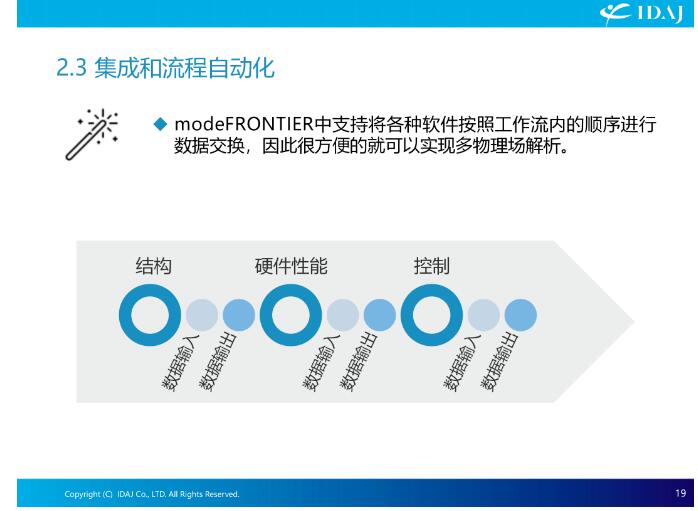 IDAJ

2.3 集成和流程自动化

◆ modeFRONTIER中支持将各种软件按照工作流内的顺序进行数据交换，因此很方便的就可以实现多物理场解析。

结构

数据输入

数据输出

硬件性能

数据输入

数据输出

控制

数据输入

数据输出

Copyright (C) IDAJ Co., LTD. All Rights Reserved.

19